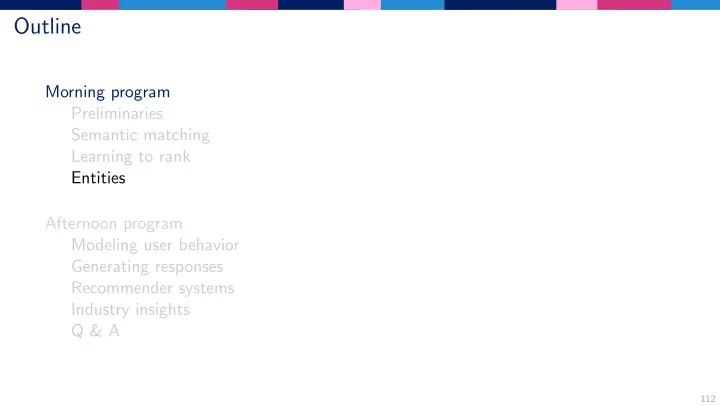 Outline

Morning program
Preliminaries
Semantic matching
Learning to rank
Entities

Afternoon program
Modeling user behavior
Generating responses
Recommender systems
Industry insights
Q & A

112